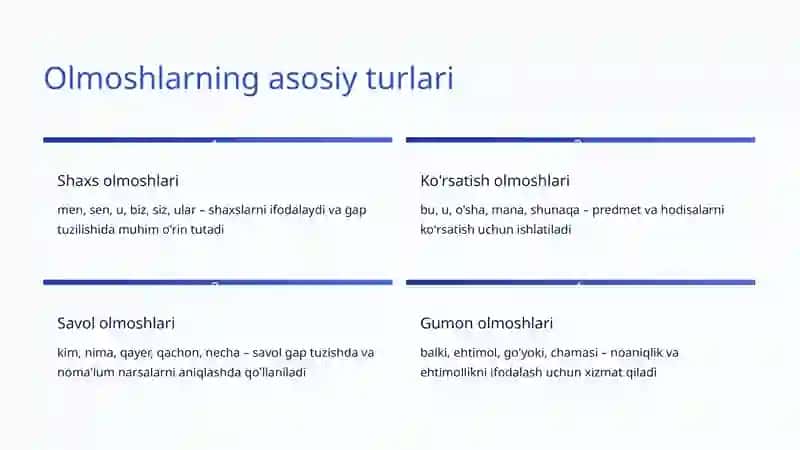 Olmoshlarning asosiy turlari

Shaxs olmoshlari

men, sen, u, biz, siz, ular – shaxslarni ifodalaydi va gap tuzilishida muhim o'rin tutadi

Ko'rsatish olmoshlari

bu, u, o'sha, mana, shunaqa – predmet va hodisalarni ko'rsatish uchun ishlatiladi

Savol olmoshlari

kim, nima, qayer, qachon, necha – savol gap tuzishda va noma'lum narsalarni aniqlashda qo'llaniladi

Gumon olmoshlari

balki, ehtimol, go'yoki, chamasi – noaniqlik va ehtimollikni ifodalash uchun xizmat qiladi